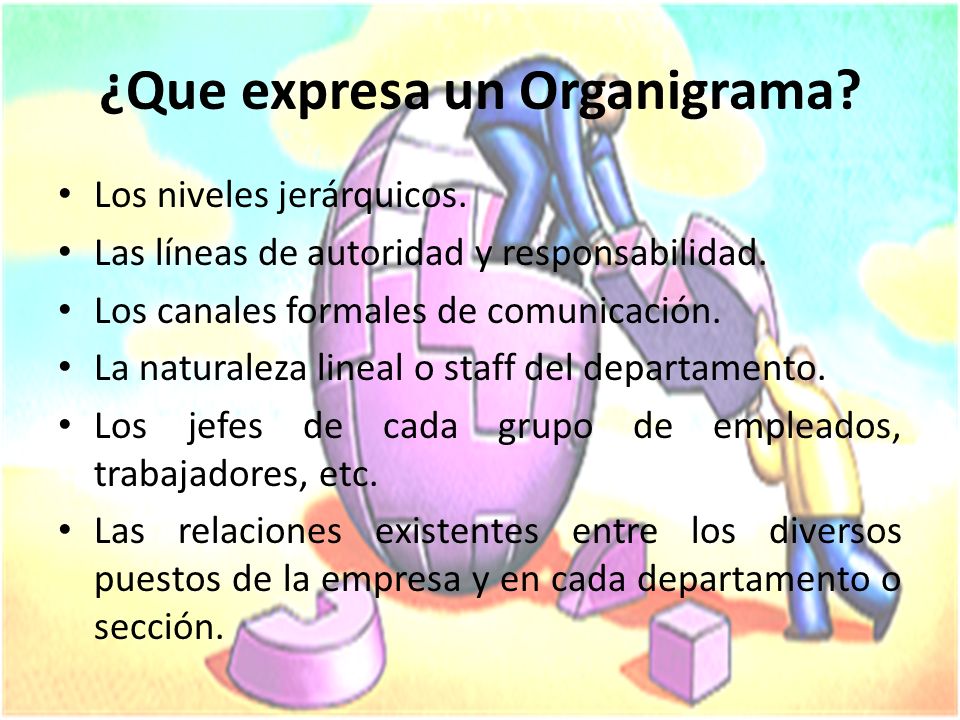 ¿Que expresa un Organigrama?

• Los niveles jerárquicos.
• Las líneas de autoridad y responsabilidad.
• Los canales formales de comunicación.
• La naturaleza lineal o staff del departamento.
• Los jefes de cada grupo de empleados, trabajadores, etc.
• Las relaciones existentes entre los diversos puestos de la empresa y en cada departamento o sección.